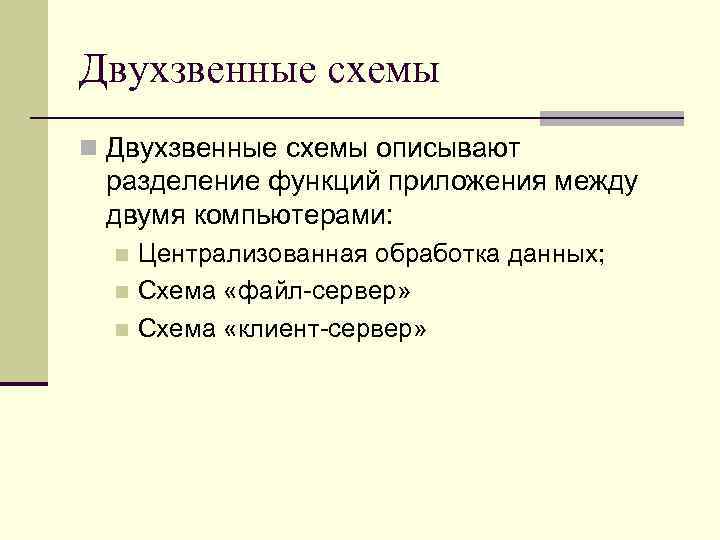 Двухзвенные схемы

Двухзвенные схемы описывают разделение функций приложения между двумя компьютерами:

Централизованная обработка данных;

Схема «файл-сервер»

Схема «клиент-сервер»